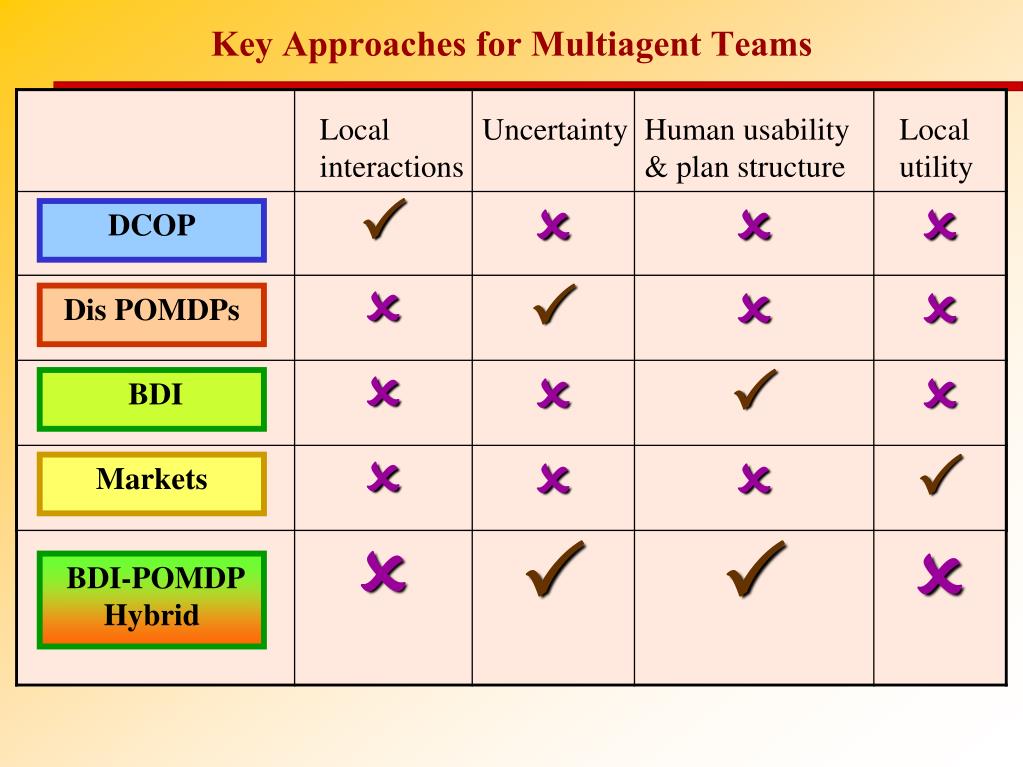 Key Approaches for Multiagent Teams

| | Local interactions | Uncertainty | Human usability & plan structure | Local utility |
|---|---|---|---|---|
| DCOP | ✓ | ✗ | ✗ | ✗ |
| Dis POMDPs | ✗ | ✓ | ✗ | ✗ |
| BDI | ✗ | ✗ | ✓ | ✗ |
| Markets | ✗ | ✗ | ✗ | ✓ |
| BDI-POMDP Hybrid | ✗ | ✓ | ✓ | ✗ |